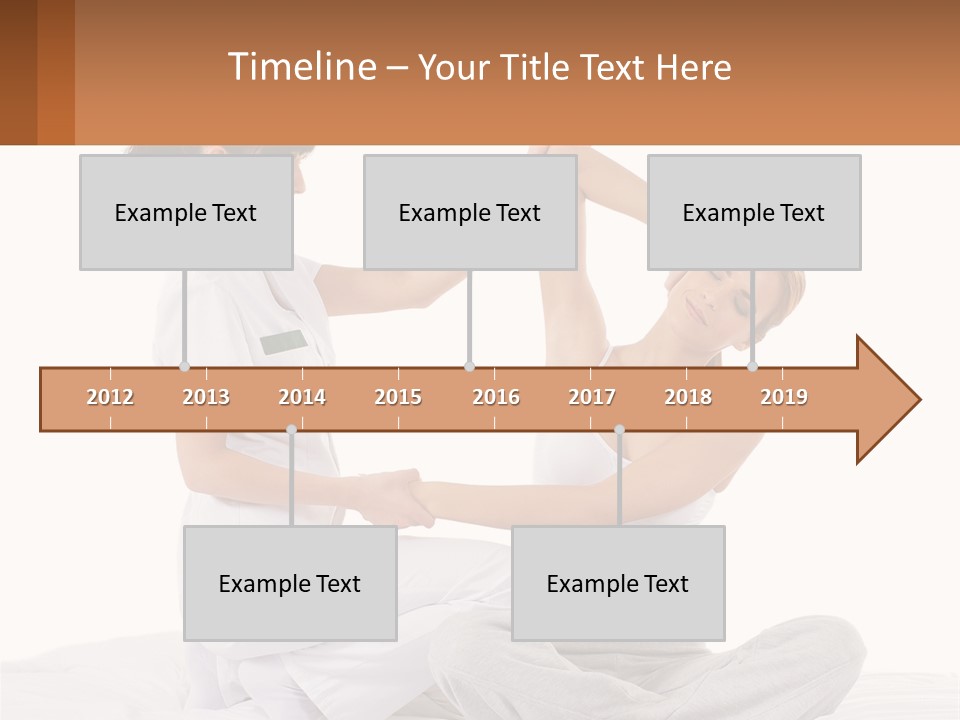 Timeline – Your Title Text Here

Example Text

Example Text

Example Text

2012 2013 2014 2015 2016 2017 2018 2019

Example Text

Example Text